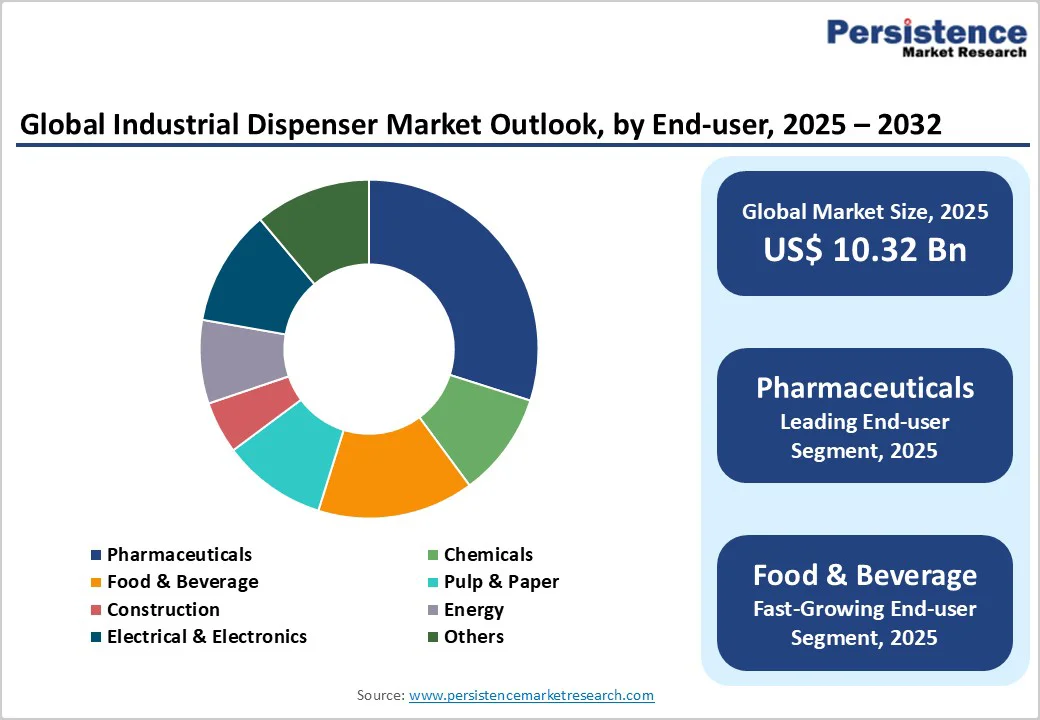 Persistence
Market Research

Global Industrial Dispenser Market Outlook, by End-user, 2025 – 2032

Pharmaceuticals
Chemicals
Food & Beverage
Pulp & Paper
Construction
Energy
Electrical & Electronics
Others

Global Market Size, 2025
US$ 10.32 Bn

Pharmaceuticals
Leading End-user Segment, 2025

Food & Beverage
Fast-Growing End-user Segment, 2025

Source: www.persistencemarketresearch.com